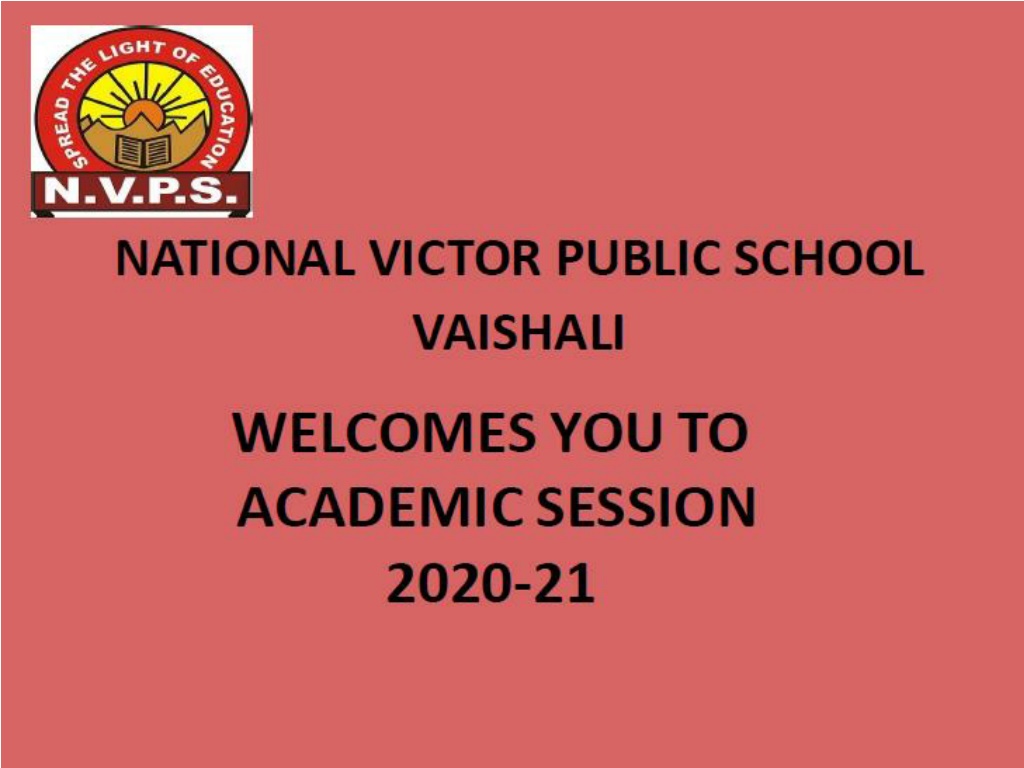 SPREAD THE LIGHT OF EDUCATION
N.V.P.S.

NATIONAL VICTOR PUBLIC SCHOOL
VAISHALI

WELCOMES YOU TO
ACADEMIC SESSION
2020-21